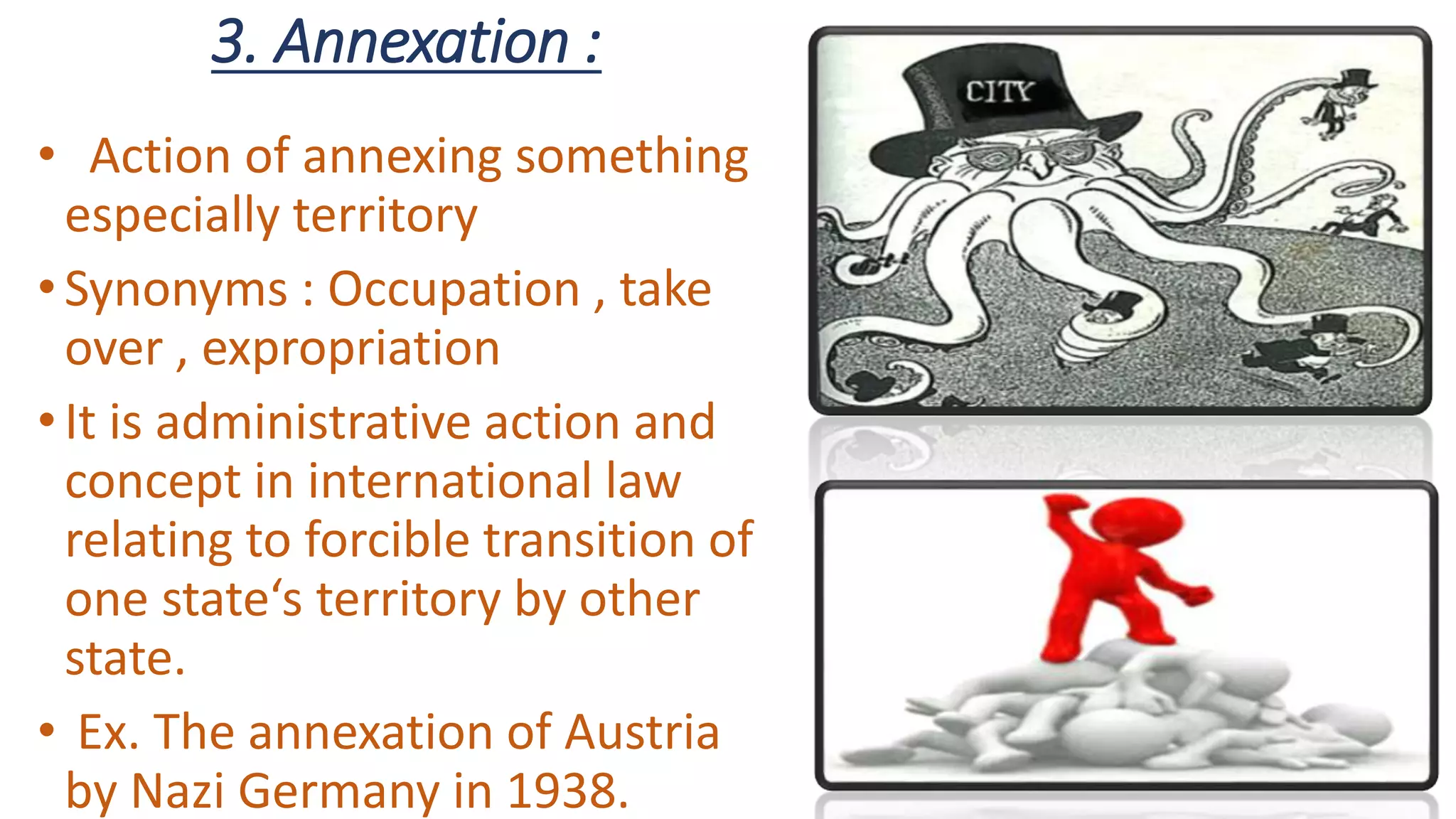 3. Annexation :

• Action of annexing something especially territory

• Synonyms : Occupation , take over , expropriation

• It is administrative action and concept in international law relating to forcible transition of one state‘s territory by other state.

• Ex. The annexation of Austria by Nazi Germany in 1938.

CITY